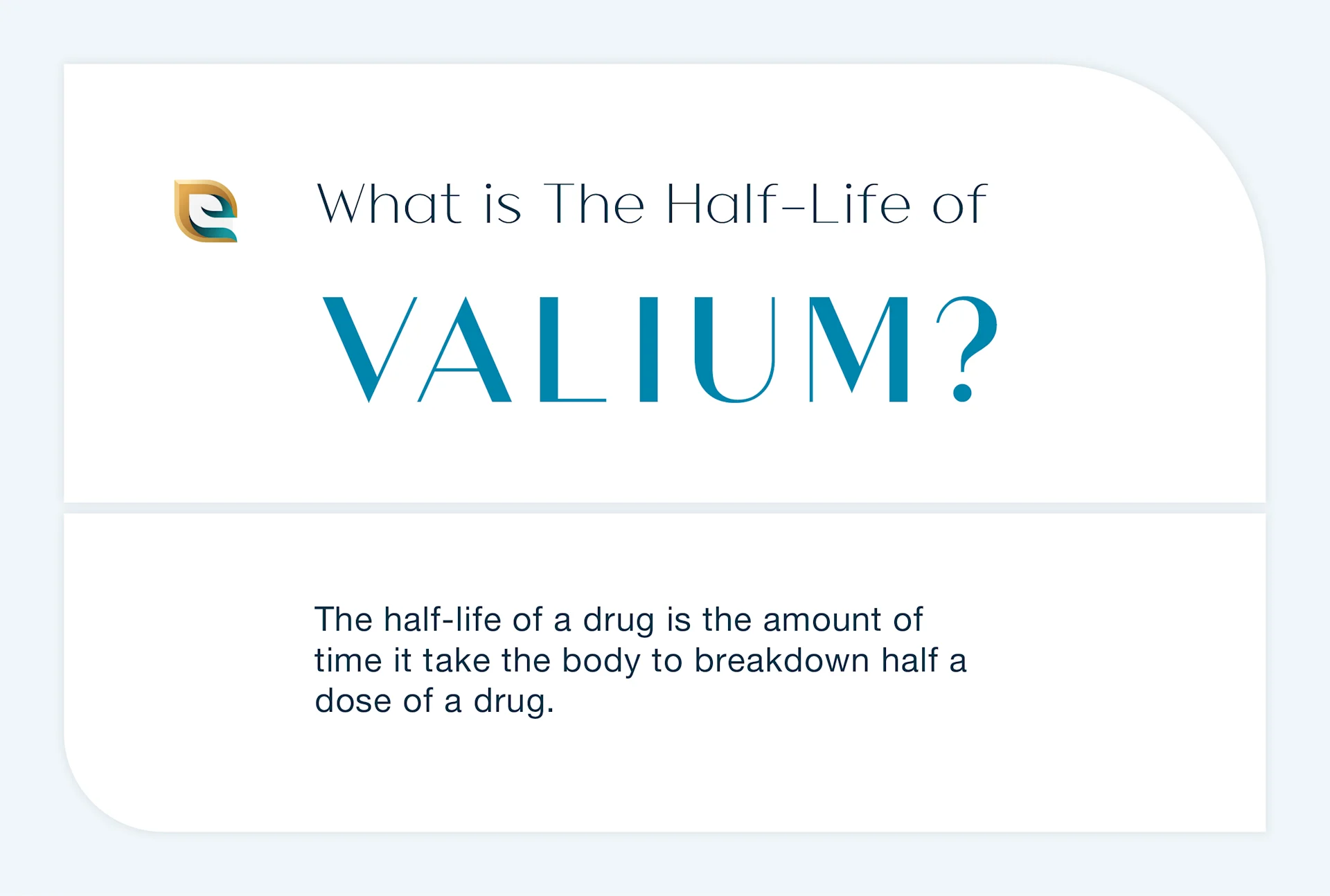 What is The Half-Life of

VALIUM?

The half-life of a drug is the amount of time it take the body to breakdown half a dose of a drug.